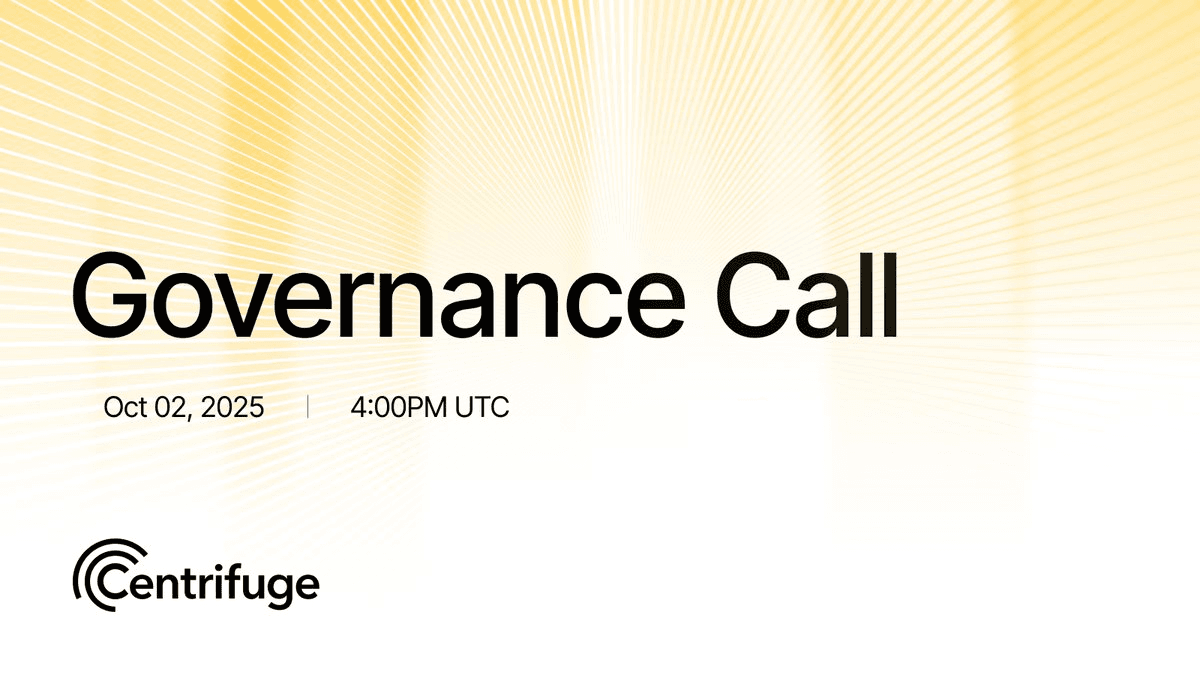 Governance Call

Oct 02, 2025 | 4:00PM UTC

Centrifuge